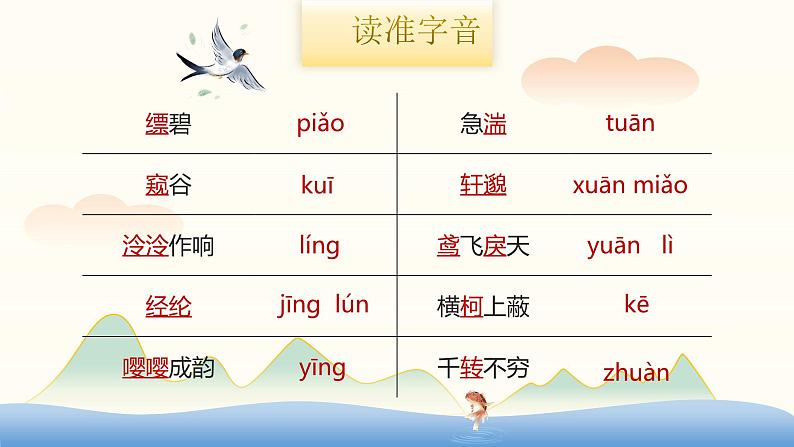 读准字音

| 缥碧 | piǎo | 急湍 | tuān |
|---|---|---|---|
| 窥谷 | kuī | 轩邈 | xuān miǎo |
| 泠泠作响 | líng | 鸢飞戾天 | yuān lì |
| 经纶 | jīng lún | 横柯上蔽 | kē |
| 嘤嘤成韵 | yīng | 千转不穷 | zhuàn |